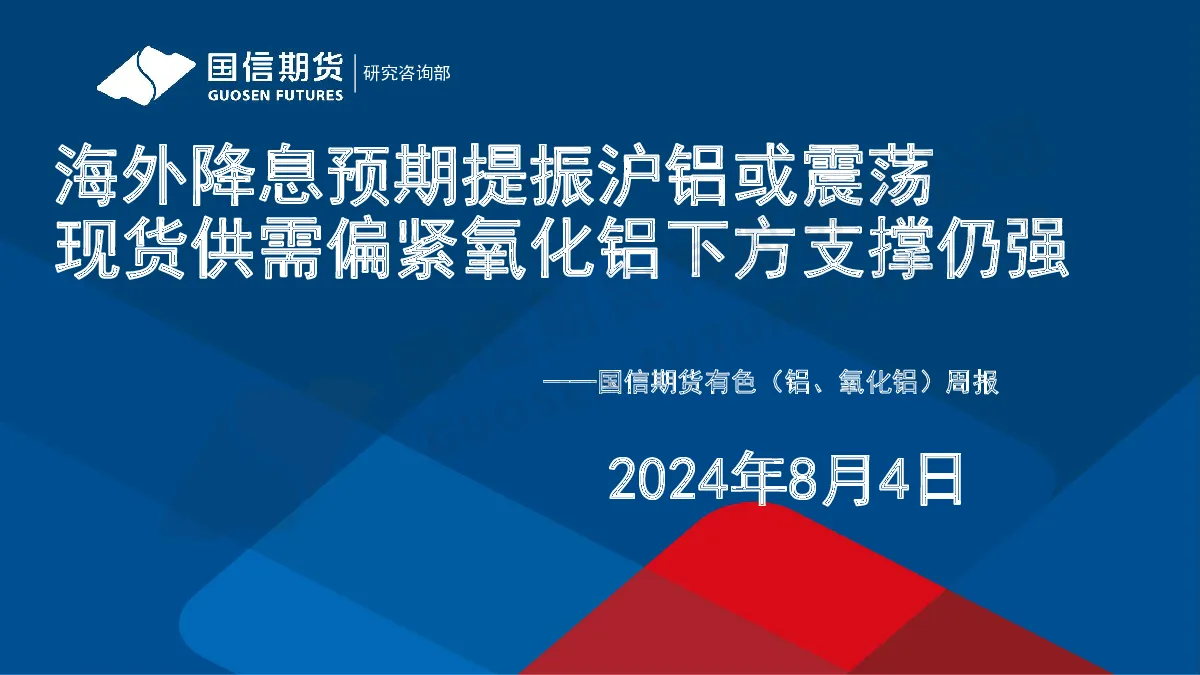 国信期货
GUOSEN FUTURES
研究咨询部

海外降息预期提振沪铝或震荡
现货供需偏紧氧化铝下方支撑仍强

——国信期货有色（铝、氧化铝）周报

2024年8月4日